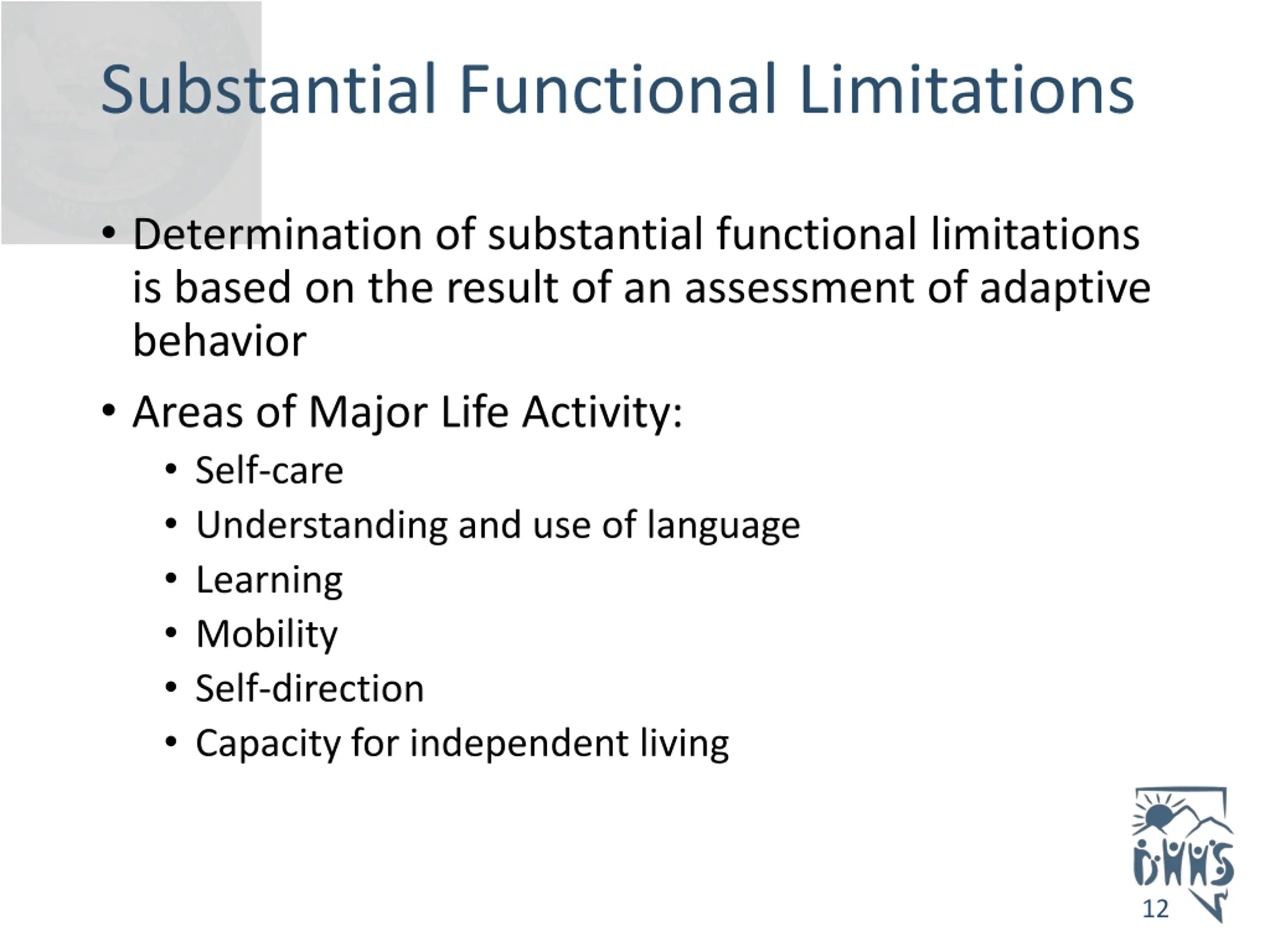 Substantial Functional Limitations

• Determination of substantial functional limitations is based on the result of an assessment of adaptive behavior

• Areas of Major Life Activity:
  • Self-care
  • Understanding and use of language
  • Learning
  • Mobility
  • Self-direction
  • Capacity for independent living

DHHS

12